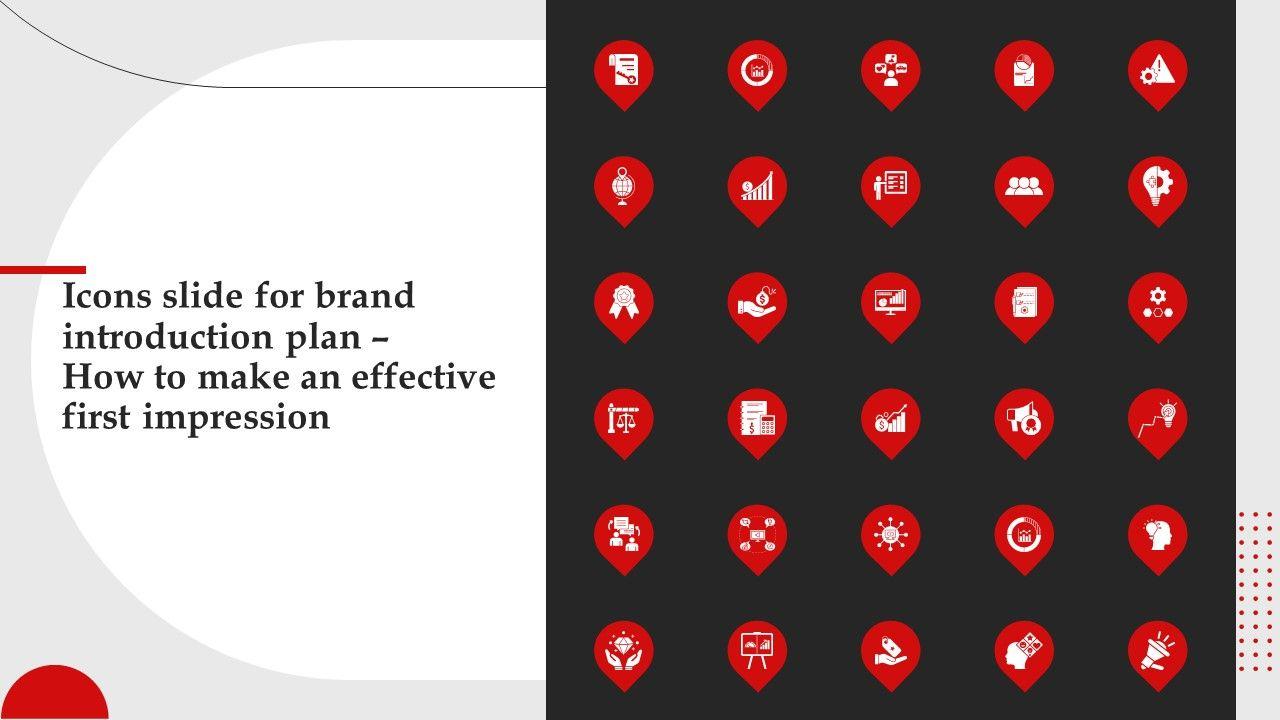 Icons slide for brand introduction plan – How to make an effective first impression